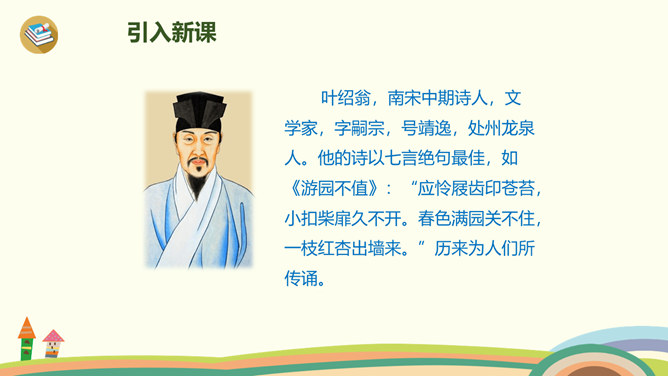 引入新课

叶绍翁，南宋中期诗人，文学家，字嗣宗，号靖逸，处州龙泉人。他的诗以七言绝句最佳，如《游园不值》：“应怜屐齿印苍苔，小扣柴扉久不开。春色满园关不住，一枝红杏出墙来。”历来为人们所传诵。